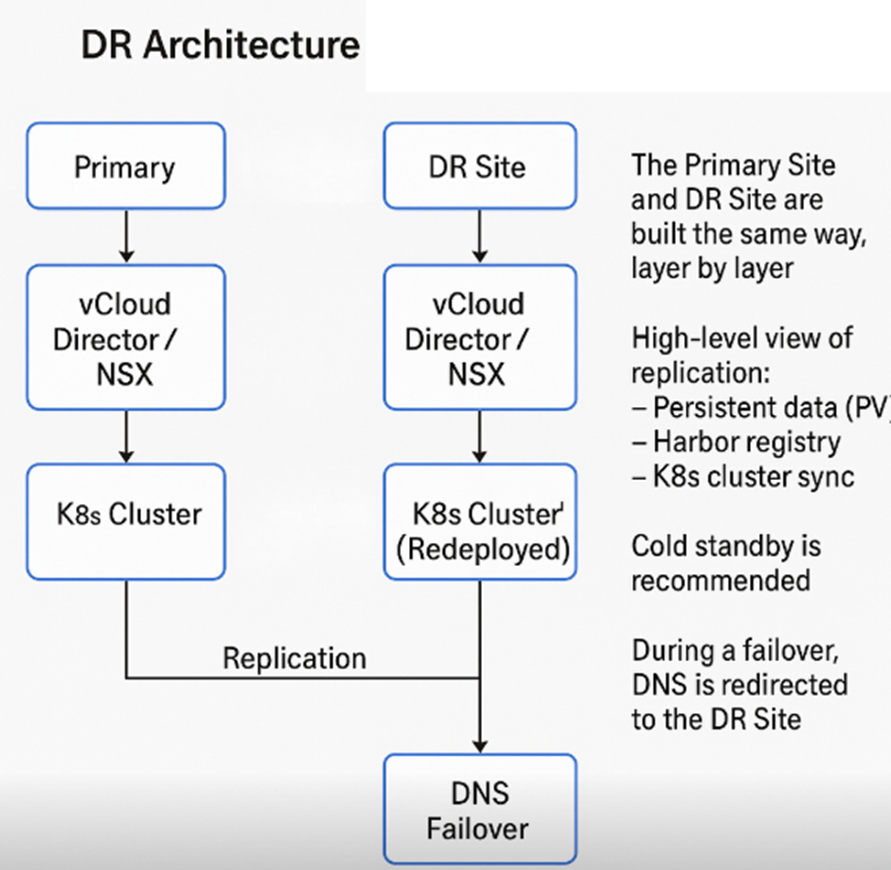 DR Architecture

Primary

vCloud Director / NSX

K8s Cluster

DR Site

vCloud Director / NSX

K8s Cluster' (Redeployed)

Replication

DNS Failover

The Primary Site and DR Site are built the same way, layer by layer

High-level view of replication:
– Persistent data (PV)
– Harbor registry
– K8s cluster sync

Cold standby is recommended

During a failover, DNS is redirected to the DR Site